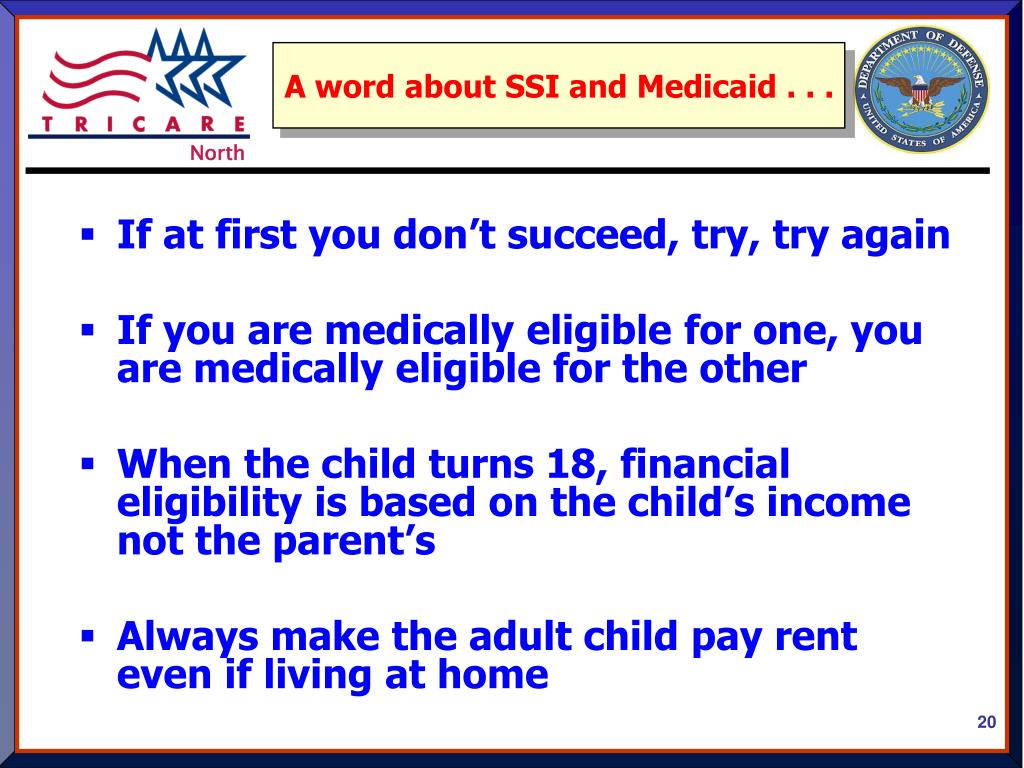 TRICARE
North

A word about SSI and Medicaid . . .

DEPARTMENT OF DEFENSE UNITED STATES OF AMERICA

▪ If at first you don't succeed, try, try again

▪ If you are medically eligible for one, you are medically eligible for the other

▪ When the child turns 18, financial eligibility is based on the child's income not the parent's

▪ Always make the adult child pay rent even if living at home

20